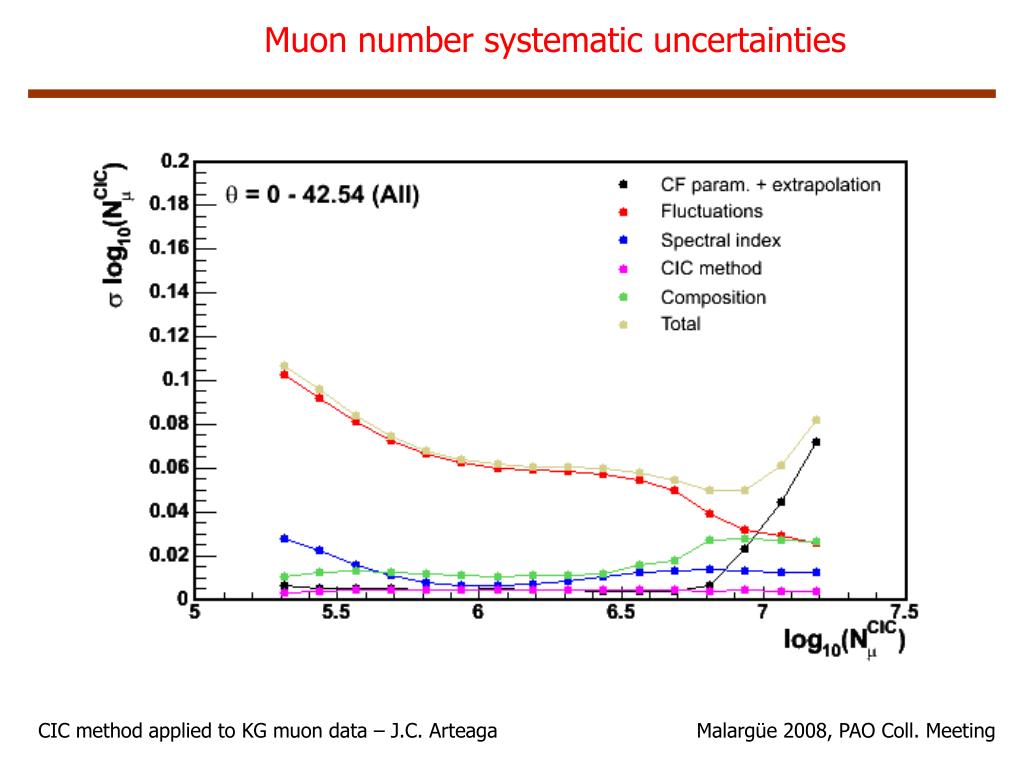 Muon number systematic uncertainties

$\sigma \log_{10}(N_{\mu}^{CIC})$

0.2
0.18
0.16
0.14
0.12
0.1
0.08
0.06
0.04
0.02
0

$\theta$ = 0 - 42.54 (All)

CF param. + extrapolation
Fluctuations
Spectral index
CIC method
Composition
Total

5
5.5
6
6.5
7
7.5

$\log_{10}(N_{\mu}^{CIC})$

CIC method applied to KG muon data – J.C. Arteaga

Malargüe 2008, PAO Coll. Meeting